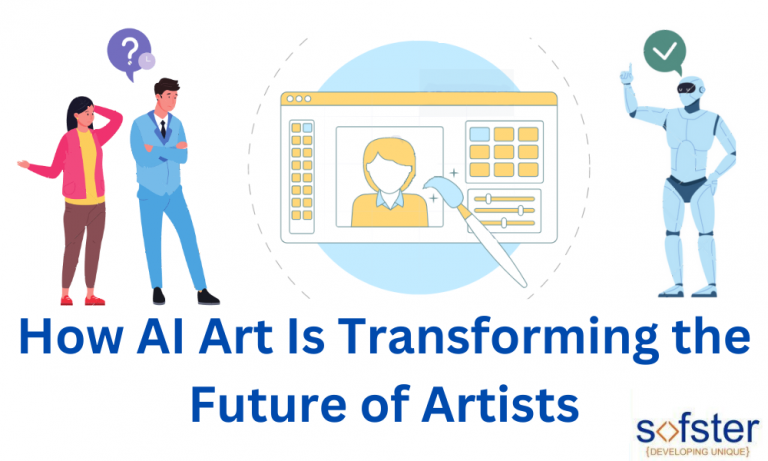 ?

How AI Art Is Transforming the Future of Artists

sofster
{DEVELOPING UNIQUE}